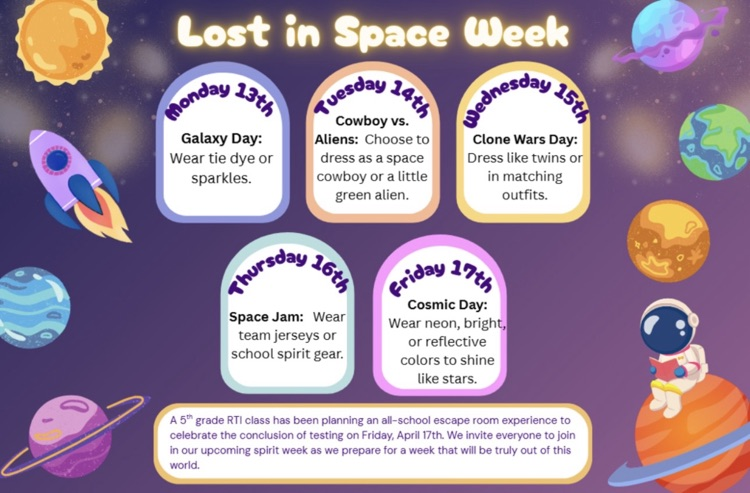 Lost in Space Week

Monday 13th

Galaxy Day: Wear tie dye or sparkles.

Tuesday 14th

Cowboy vs. Aliens: Choose to dress as a space cowboy or a little green alien.

Wednesday 15th

Clone Wars Day: Dress like twins or in matching outfits.

Thursday 16th

Space Jam: Wear team jerseys or school spirit gear.

Friday 17th

Cosmic Day: Wear neon, bright, or reflective colors to shine like stars.

A 5$^{th}$ grade RTI class has been planning an all-school escape room experience to celebrate the conclusion of testing on Friday, April 17th. We invite everyone to join in our upcoming spirit week as we prepare for a week that will be truly out of this world.